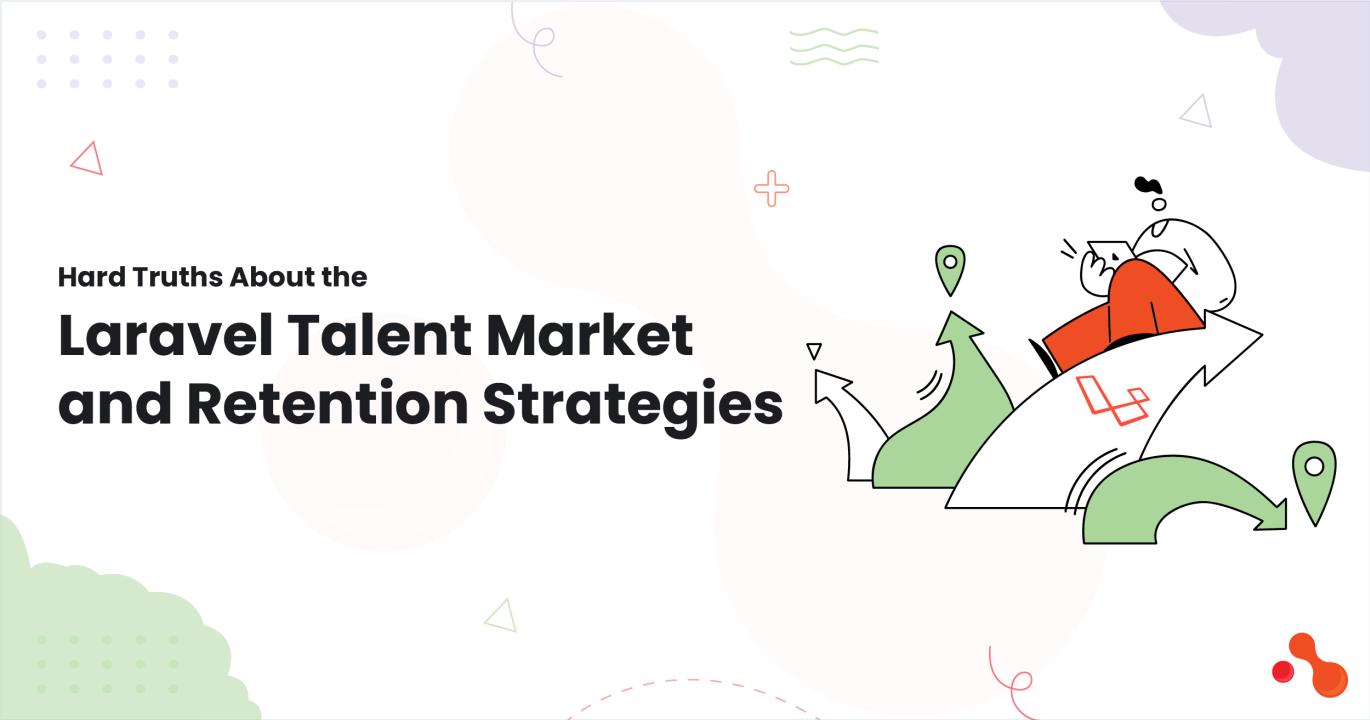 Hard Truths About the

Laravel Talent Market and Retention Strategies